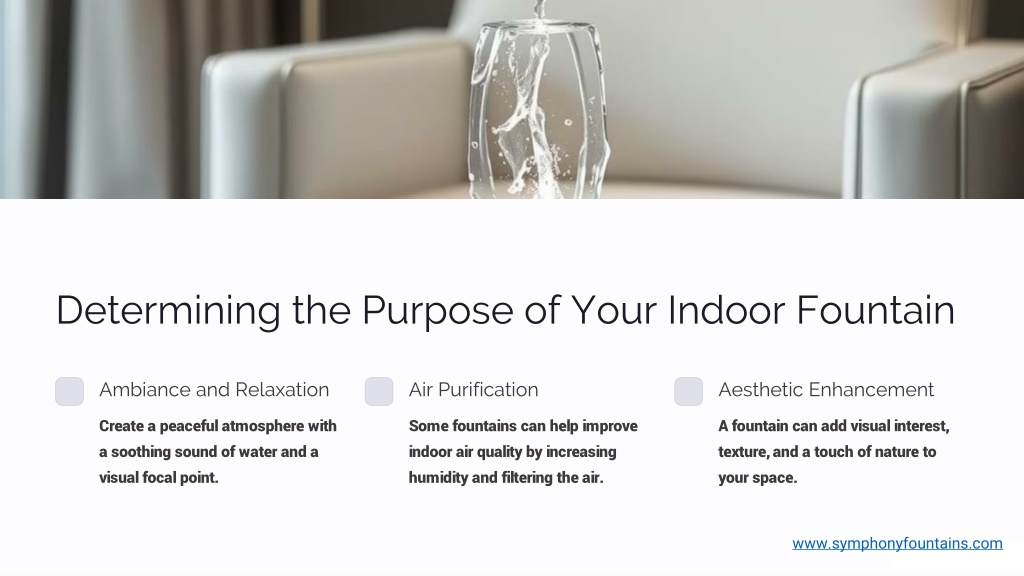 Determining the Purpose of Your Indoor Fountain

Ambiance and Relaxation

Create a peaceful atmosphere with a soothing sound of water and a visual focal point.

Air Purification

Some fountains can help improve indoor air quality by increasing humidity and filtering the air.

Aesthetic Enhancement

A fountain can add visual interest, texture, and a touch of nature to your space.

www.symphonyfountains.com